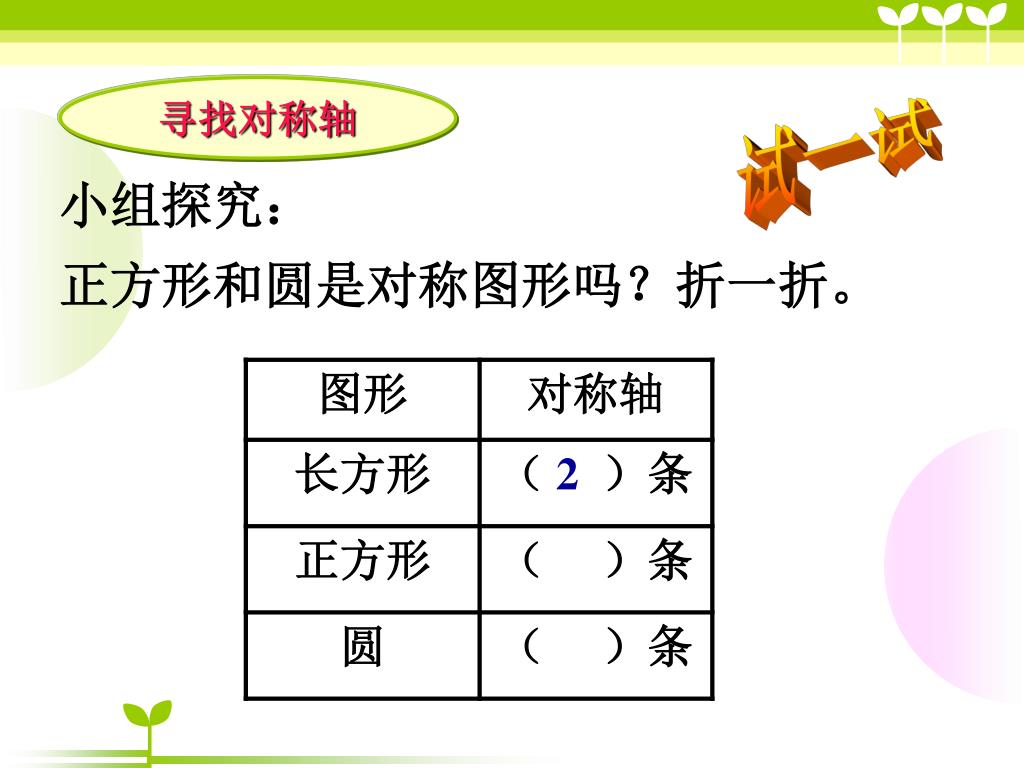 寻找对称轴

试一试

小组探究：

正方形和圆是对称图形吗？折一折。

| 图形 | 对称轴 |
|---|---|
| 长方形 | （ 2 ）条 |
| 正方形 | （　）条 |
| 圆 | （　）条 |